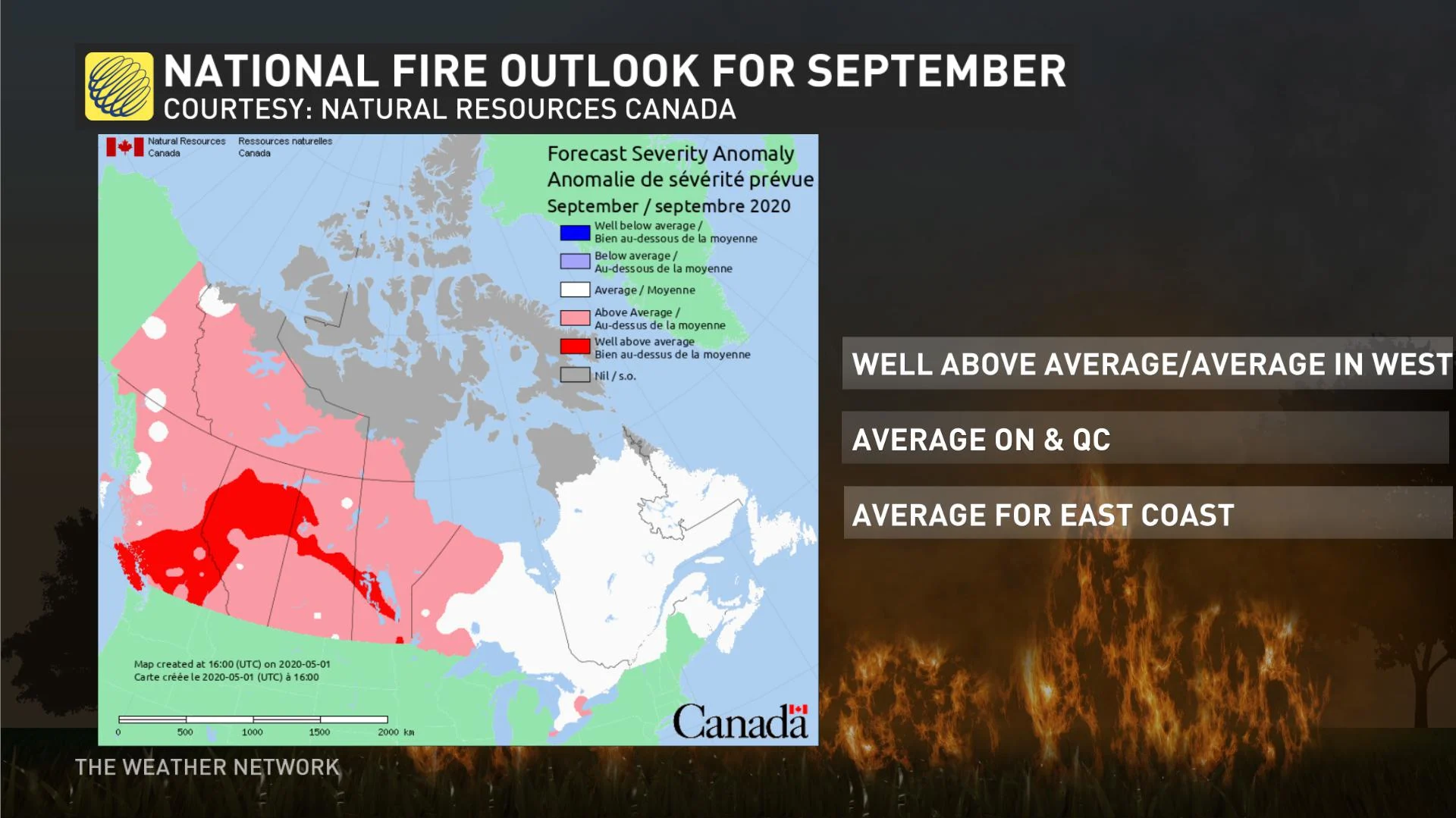 NATIONAL FIRE OUTLOOK FOR SEPTEMBER
COURTESY: NATURAL RESOURCES CANADA

Natural Resources Canada
Ressources naturelles Canada

Forecast Severity Anomaly
Anomalie de sévérité prévue
September / septembre 2020

Well below average / Bien au-dessous de la moyenne
Below average / Au-dessous de la moyenne
Average / Moyenne
Above Average / Au-dessus de la moyenne
Well above average Bien au-dessus de la moyenne
Nil / s.o.

Map created at 16:00 (UTC) on 2020-05-01
Carte créée le 2020-05-01 (UTC) à 16:00

0 500 1000 1500 2000 km

Canada

WELL ABOVE AVERAGE/AVERAGE IN WEST

AVERAGE ON & QC

AVERAGE FOR EAST COAST

THE WEATHER NETWORK